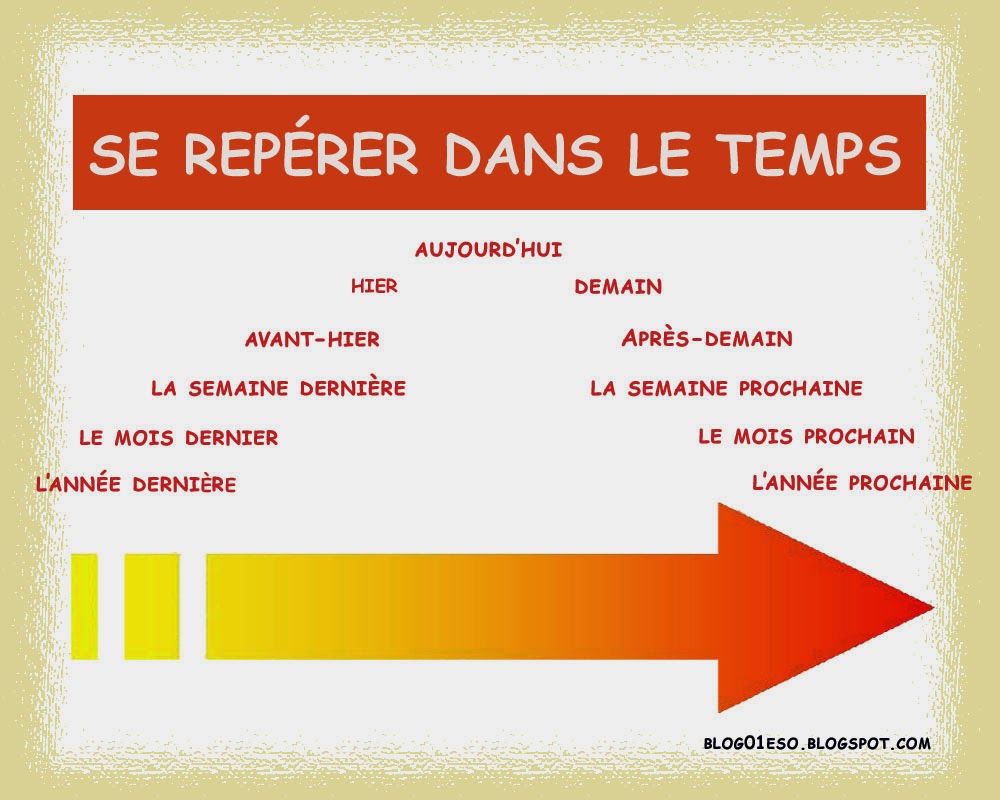 SE REPÉRER DANS LE TEMPS

AUJOURD'HUI

HIER

DEMAIN

AVANT-HIER

APRÈS-DEMAIN

LA SEMAINE DERNIÈRE

LA SEMAINE PROCHAINE

LE MOIS DERNIER

LE MOIS PROCHAIN

L'ANNÉE DERNIÈRE

L'ANNÉE PROCHAINE

BLOG01ESO.BLOGSPOT.COM